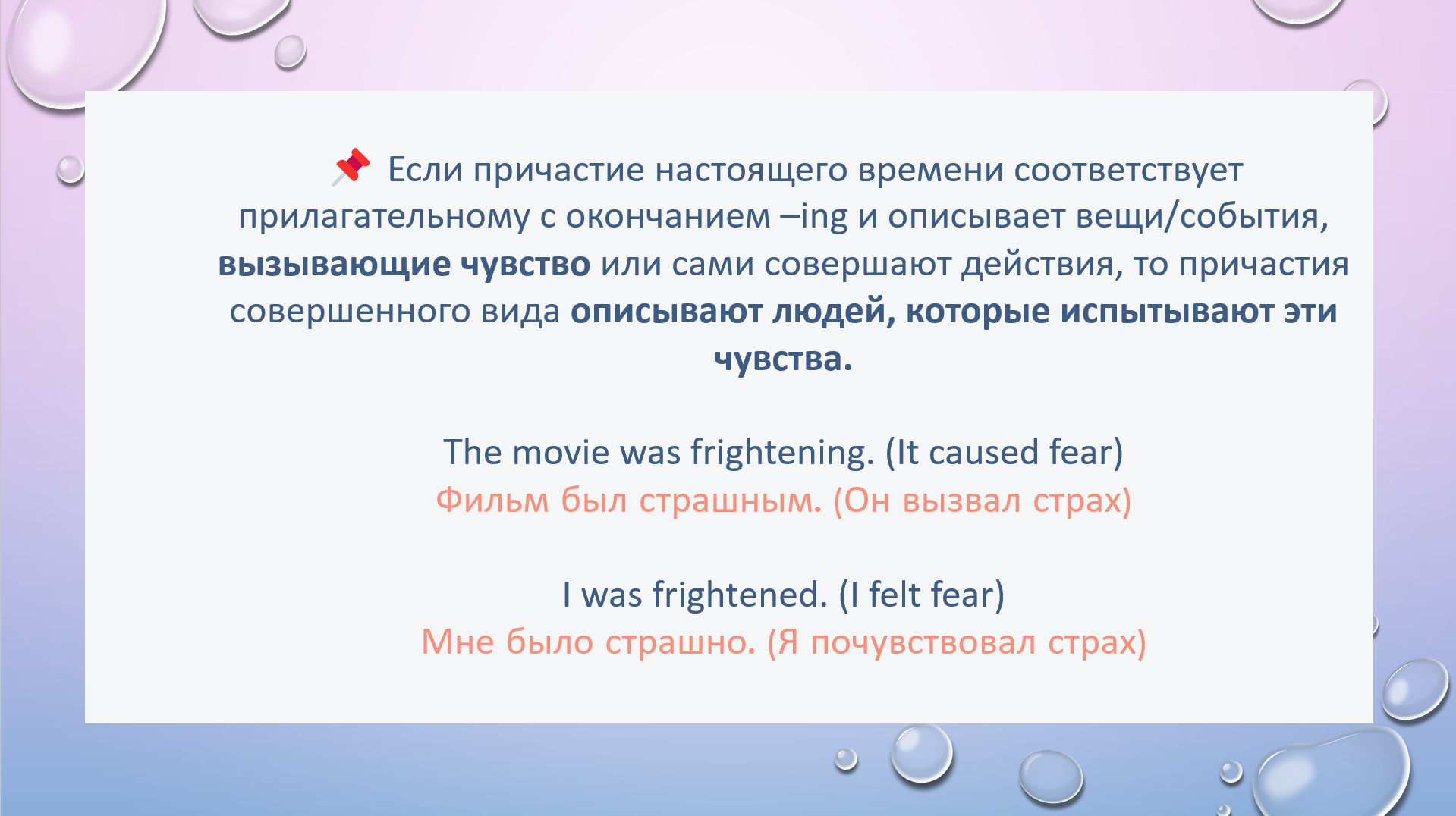 📌 Если причастие настоящего времени соответствует прилагательному с окончанием –ing и описывает вещи/события, вызывающие чувство или сами совершают действия, то причастия совершенного вида описывают людей, которые испытывают эти чувства.

The movie was frightening. (It caused fear)
Фильм был страшным. (Он вызвал страх)

I was frightened. (I felt fear)
Мне было страшно. (Я почувствовал страх)